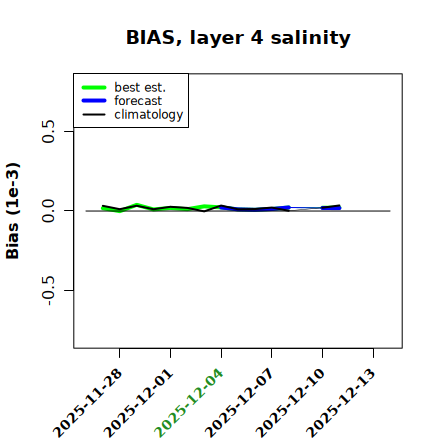 BIAS, layer 4 salinity

best est.
forecast
climatology

Bias (1e-3)

0.5
0.0
-0.5

2025-11-28
2025-12-01
2025-12-04
2025-12-07
2025-12-10
2025-12-13